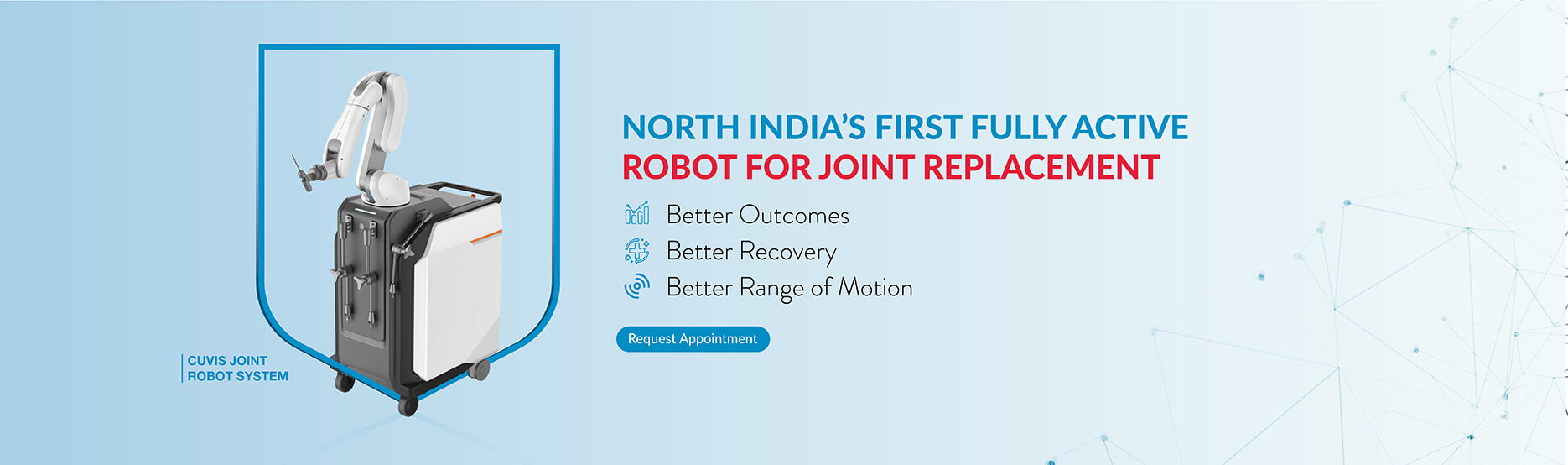 CUVIS JOINT ROBOT SYSTEM

NORTH INDIA'S FIRST FULLY ACTIVE ROBOT FOR JOINT REPLACEMENT

Better Outcomes

Better Recovery

Better Range of Motion

Request Appointment